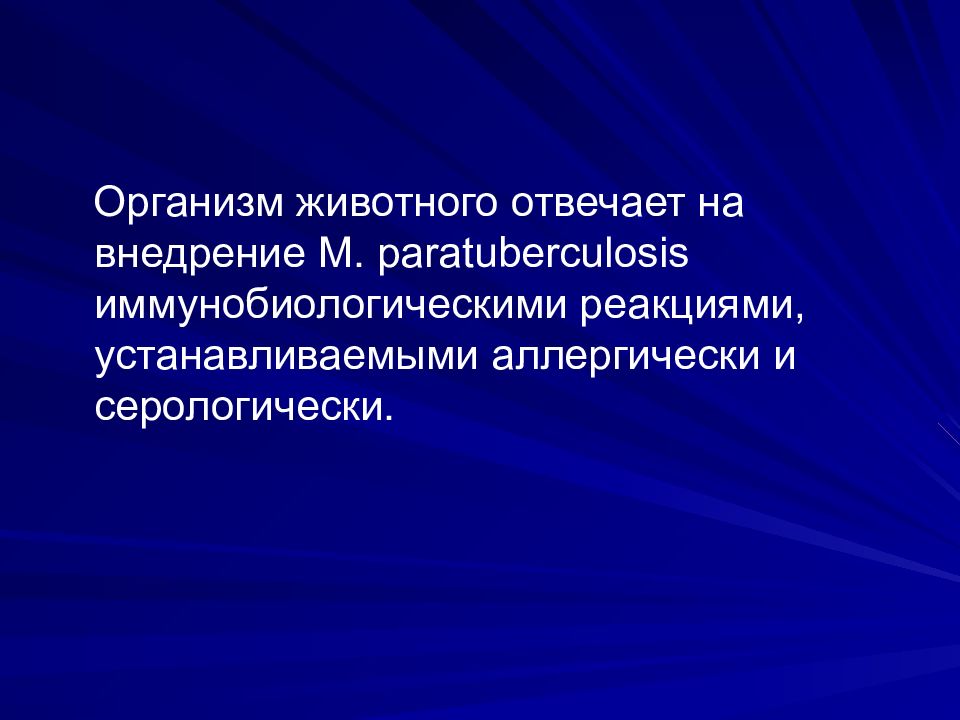 Организм животного отвечает на внедрение M. paratuberculosis иммунобиологическими реакциями, устанавливаемыми аллергически и серологически.